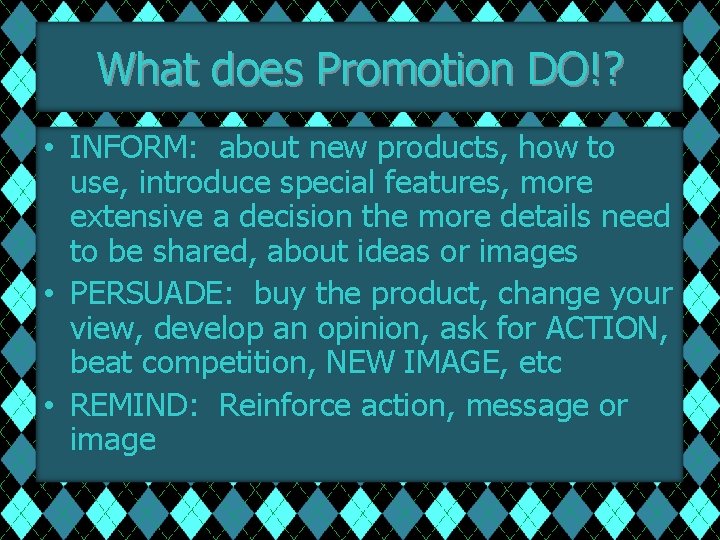 What does Promotion DO!?

• INFORM: about new products, how to use, introduce special features, more extensive a decision the more details need to be shared, about ideas or images
• PERSUADE: buy the product, change your view, develop an opinion, ask for ACTION, beat competition, NEW IMAGE, etc
• REMIND: Reinforce action, message or image